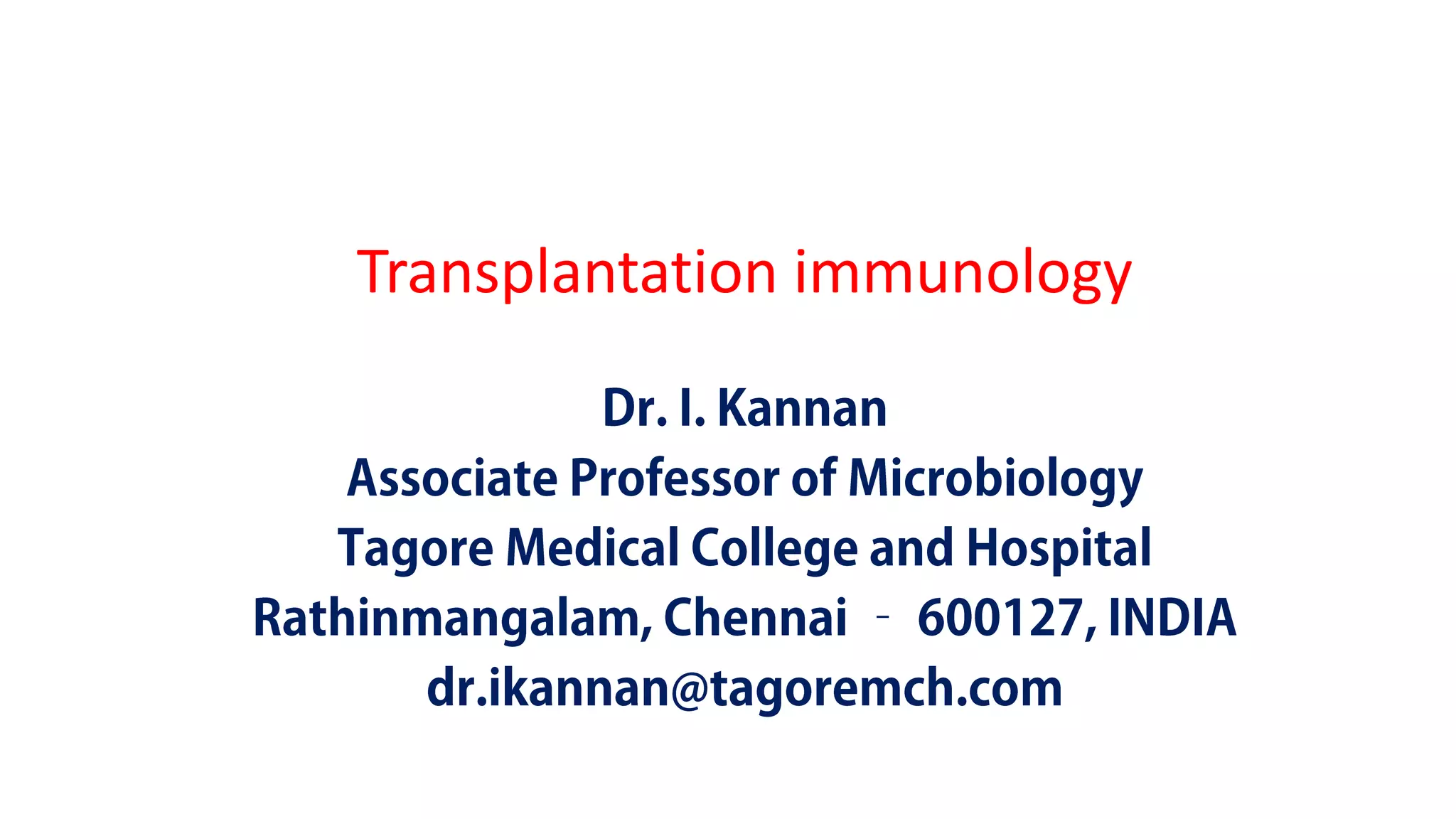 Transplantation immunology

Dr. I. Kannan
Associate Professor of Microbiology
Tagore Medical College and Hospital
Rathinmangalam, Chennai - 600127, INDIA
dr.ikannan@tagoremch.com